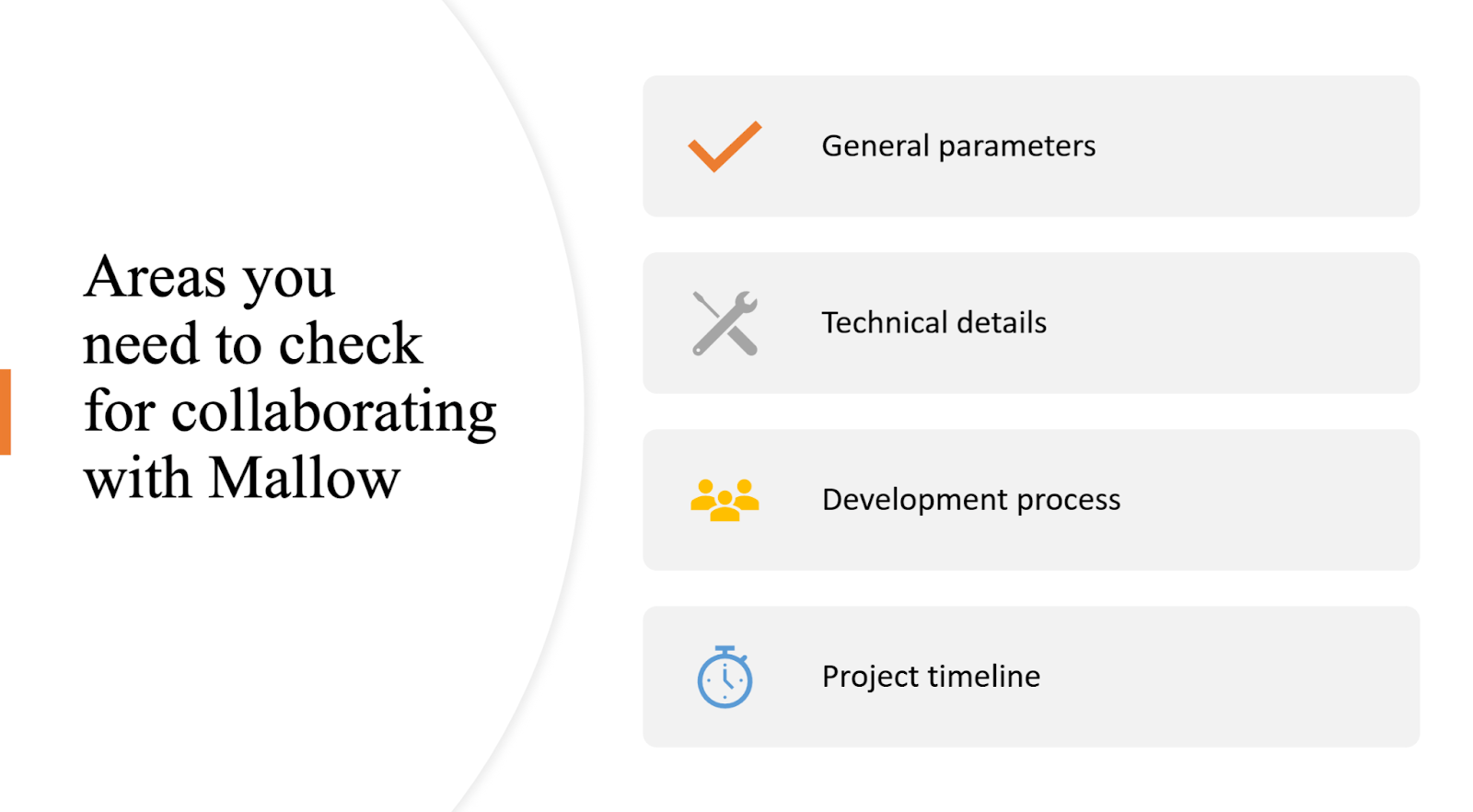 Areas you need to check for collaborating with Mallow

General parameters

Technical details

Development process

Project timeline